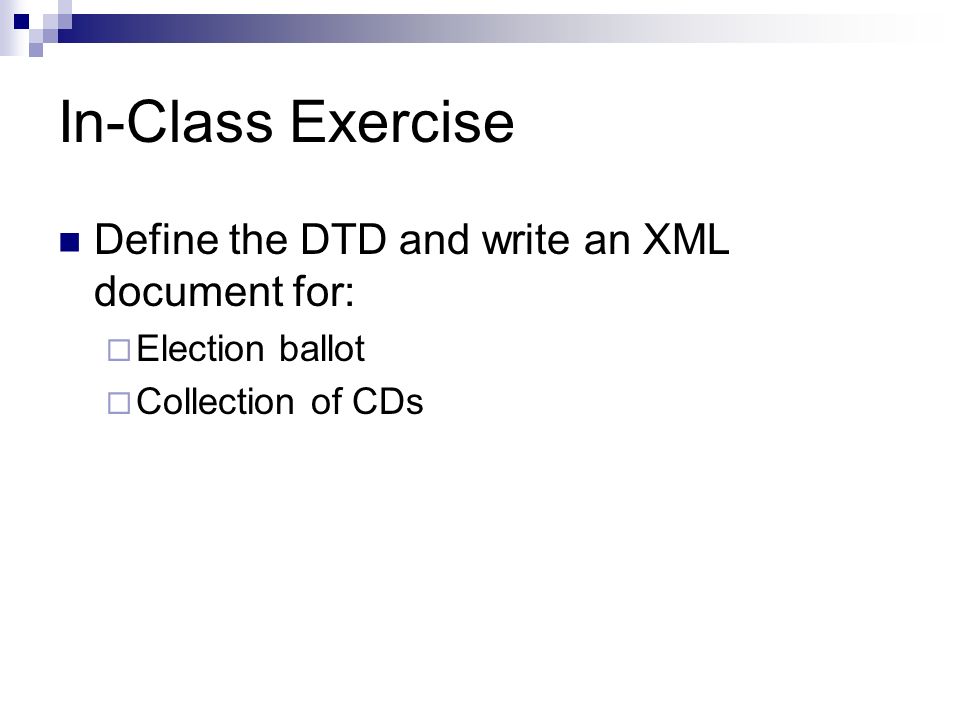 In-Class Exercise

Define the DTD and write an XML document for:

Election ballot

Collection of CDs